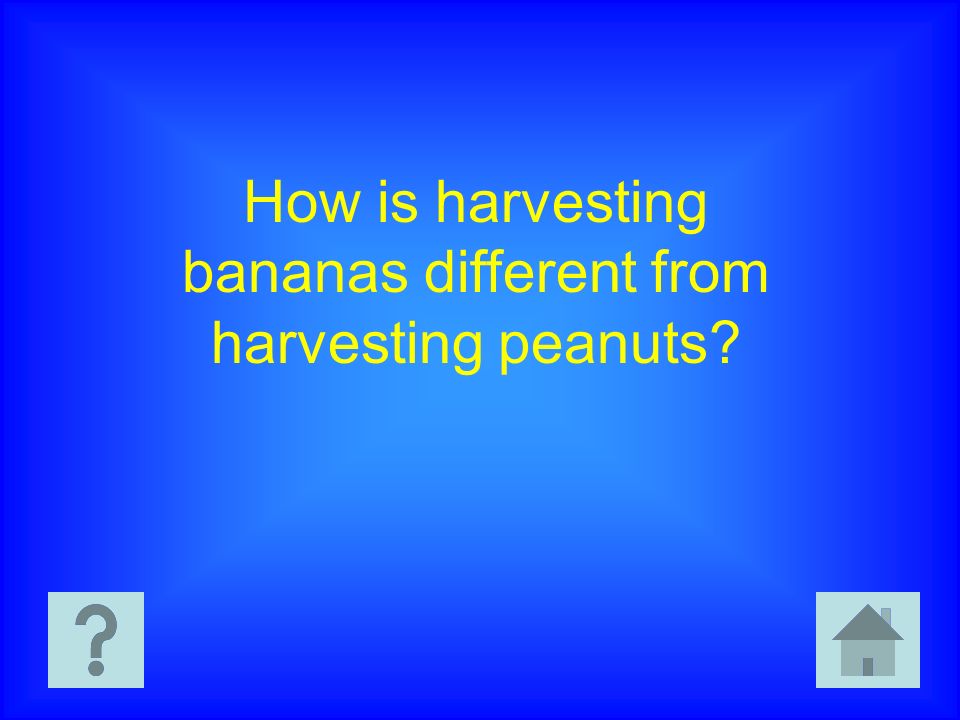 How is harvesting bananas different from harvesting peanuts?

?